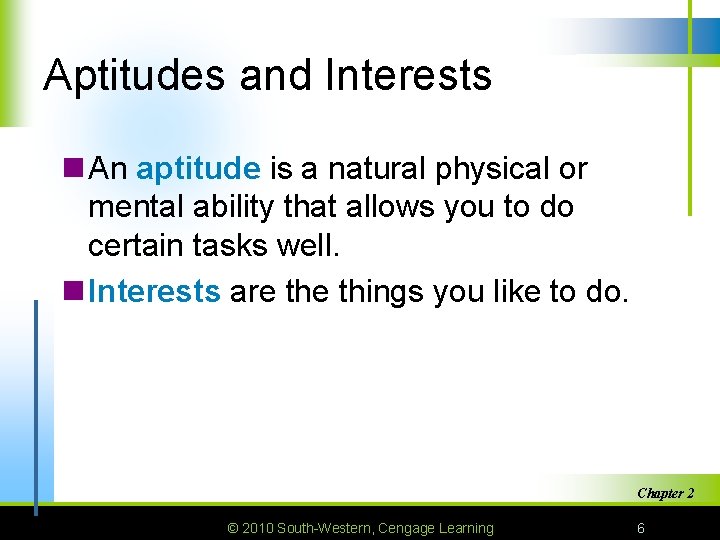 Aptitudes and Interests

An aptitude is a natural physical or mental ability that allows you to do certain tasks well.

Interests are the things you like to do.

Chapter 2

© 2010 South-Western, Cengage Learning

6